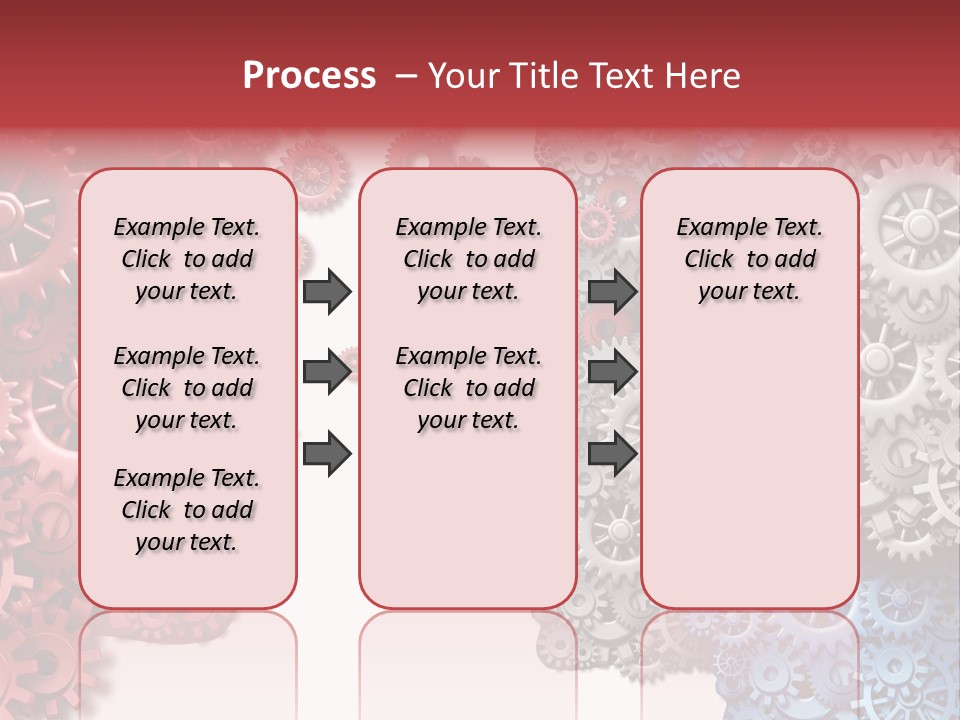 Process – Your Title Text Here

Example Text. Click to add your text.

Example Text. Click to add your text.

Example Text. Click to add your text.

Example Text. Click to add your text.

Example Text. Click to add your text.

Example Text. Click to add your text.